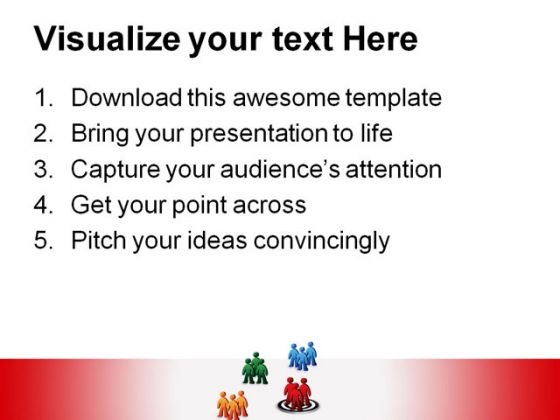 Visualize your text Here

1. Download this awesome template
2. Bring your presentation to life
3. Capture your audience's attention
4. Get your point across
5. Pitch your ideas convincingly